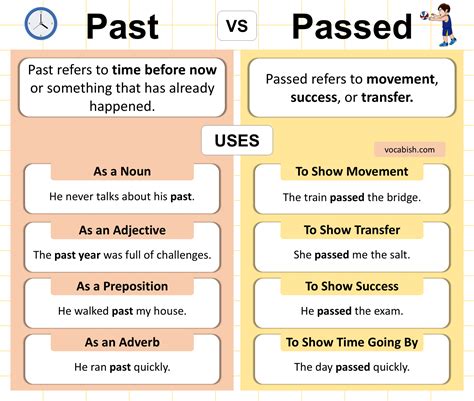 Past VS Passed

Past refers to time before now or something that has already happened.

USES

As a Noun
He never talks about his past.

As an Adjective
The past year was full of challenges.

As a Preposition
He walked past my house.

As an Adverb
He ran past quickly.

Passed refers to movement, success, or transfer.

vocabish.com

To Show Movement
The train passed the bridge.

To Show Transfer
She passed me the salt.

To Show Success
He passed the exam.

To Show Time Going By
The day passed quickly.